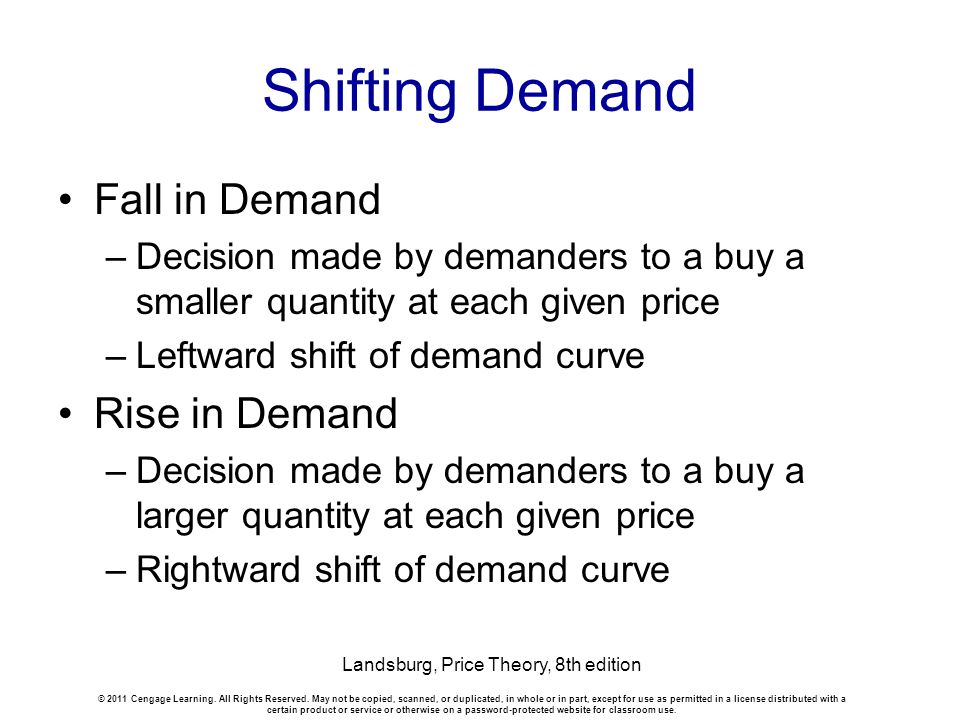 Shifting Demand

• Fall in Demand
– Decision made by demanders to a buy a smaller quantity at each given price
– Leftward shift of demand curve

• Rise in Demand
– Decision made by demanders to a buy a larger quantity at each given price
– Rightward shift of demand curve

Landsburg, Price Theory, 8th edition

© 2011 Cengage Learning. All Rights Reserved. May not be copied, scanned, or duplicated, in whole or in part, except for use as permitted in a license distributed with a certain product or service or otherwise on a password-protected website for classroom use.